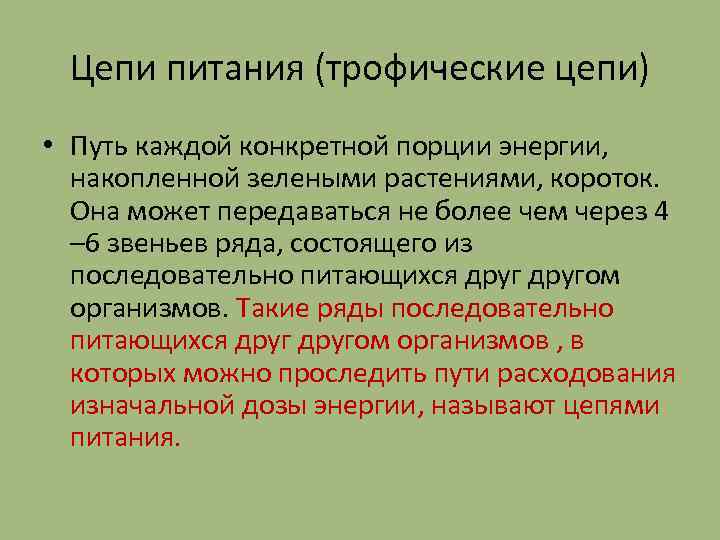 Цепи питания (трофические цепи)

• Путь каждой конкретной порции энергии, накопленной зелеными растениями, короток. Она может передаваться не более чем через 4 –6 звеньев ряда, состоящего из последовательно питающихся друг другом организмов. Такие ряды последовательно питающихся друг другом организмов , в которых можно проследить пути расходования изначальной дозы энергии, называют цепями питания.